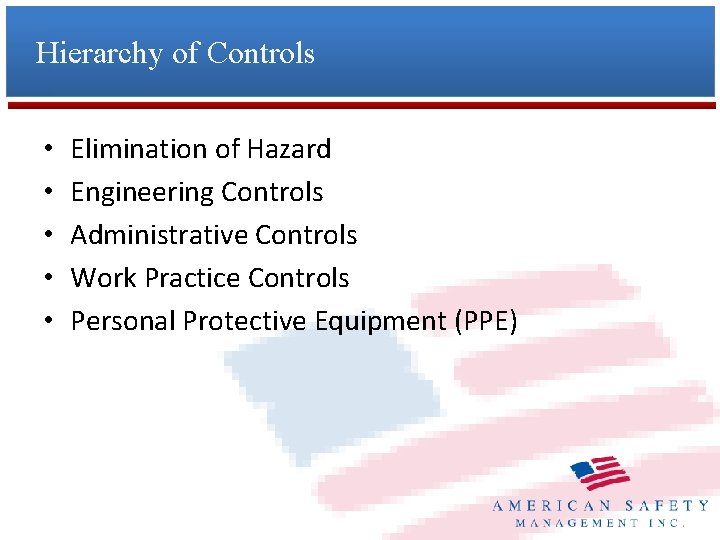 Hierarchy of Controls

• Elimination of Hazard
• Engineering Controls
• Administrative Controls
• Work Practice Controls
• Personal Protective Equipment (PPE)

AMERICAN SAFETY
MANAGEMENT INC.